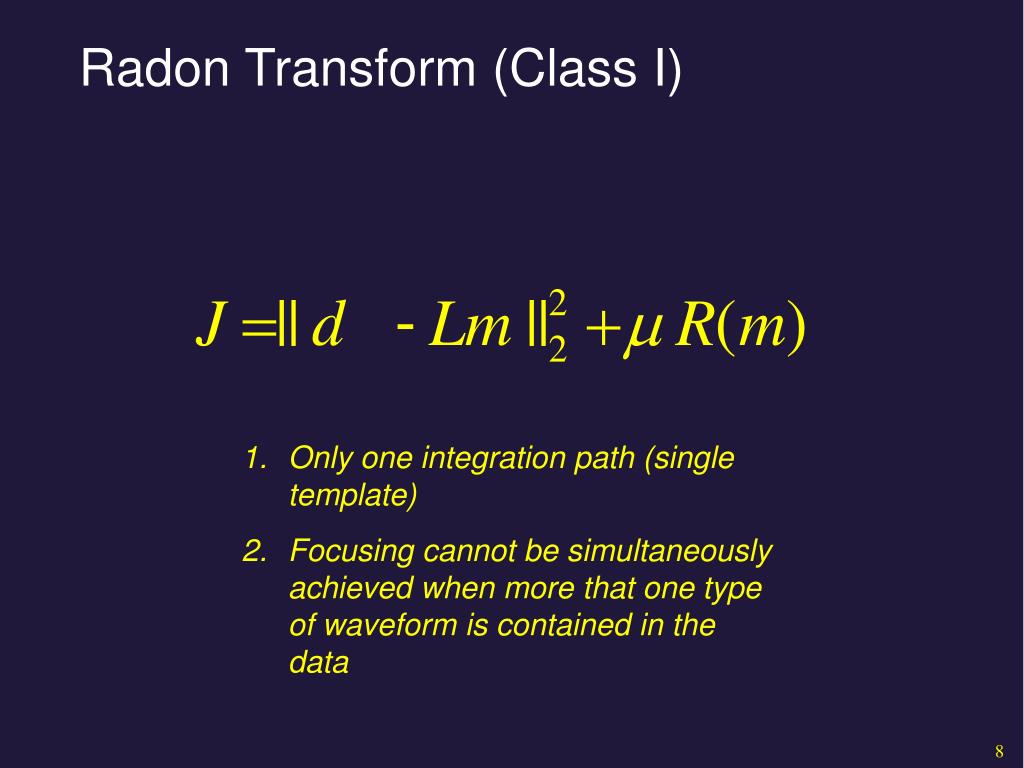 Radon Transform (Class I)

$J = \| d - Lm \|_2^2 + \mu R(m)$

1. Only one integration path (single template)
2. Focusing cannot be simultaneously achieved when more that one type of waveform is contained in the data

8